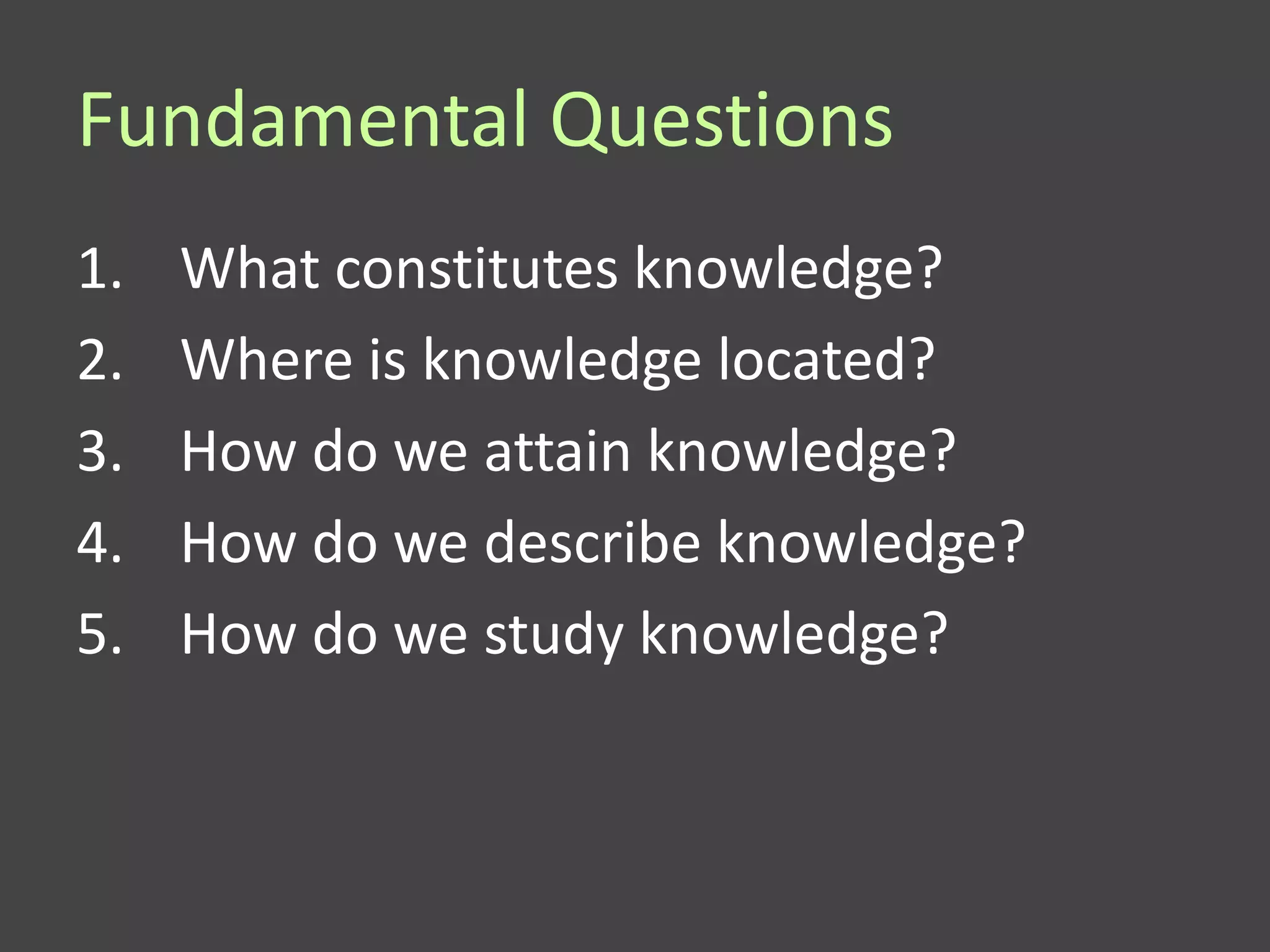 Fundamental Questions

1. What constitutes knowledge?
2. Where is knowledge located?
3. How do we attain knowledge?
4. How do we describe knowledge?
5. How do we study knowledge?